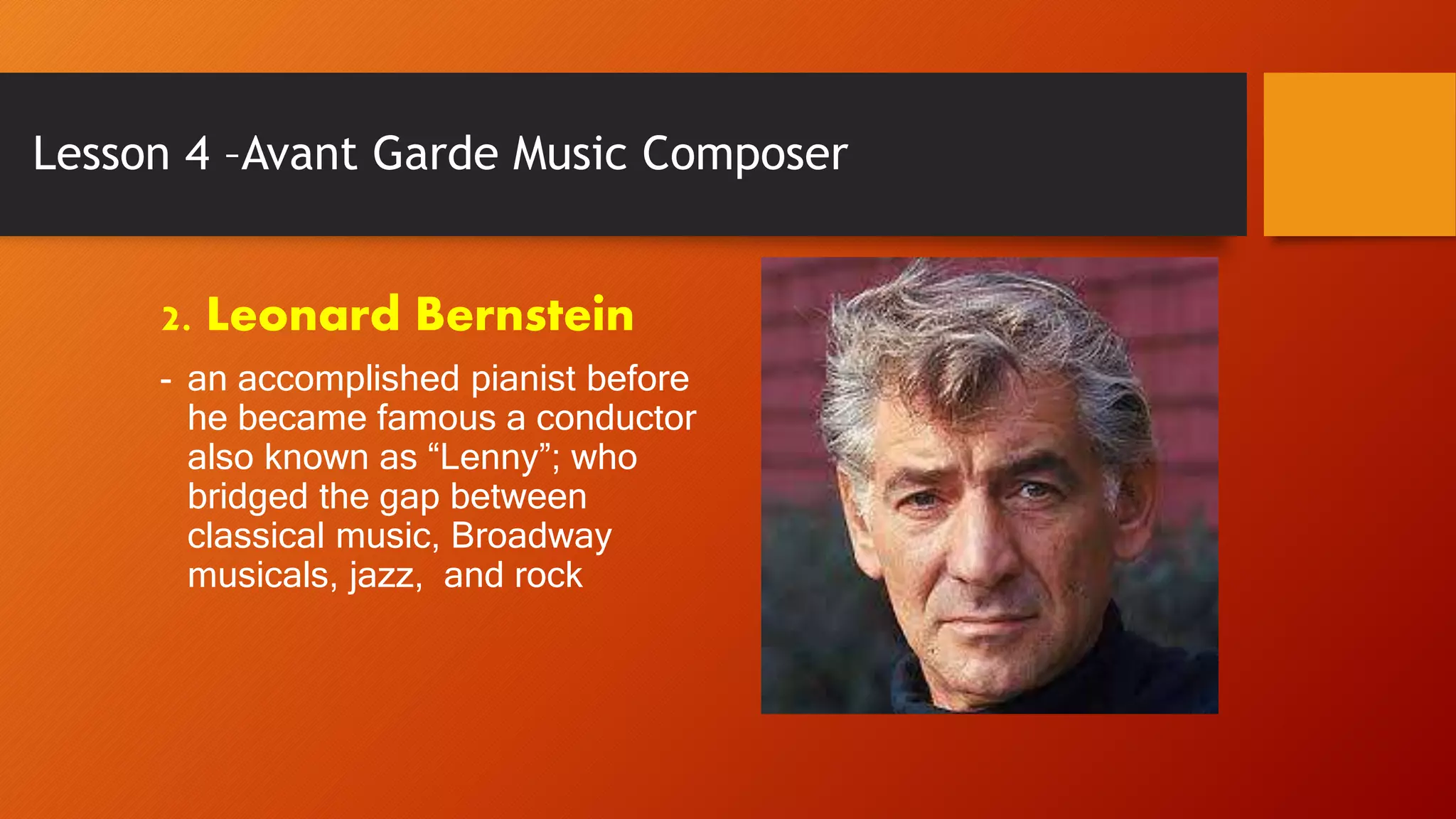 Lesson 4 –Avant Garde Music Composer

2. Leonard Bernstein

- an accomplished pianist before he became famous a conductor also known as “Lenny”; who bridged the gap between classical music, Broadway musicals, jazz,  and rock